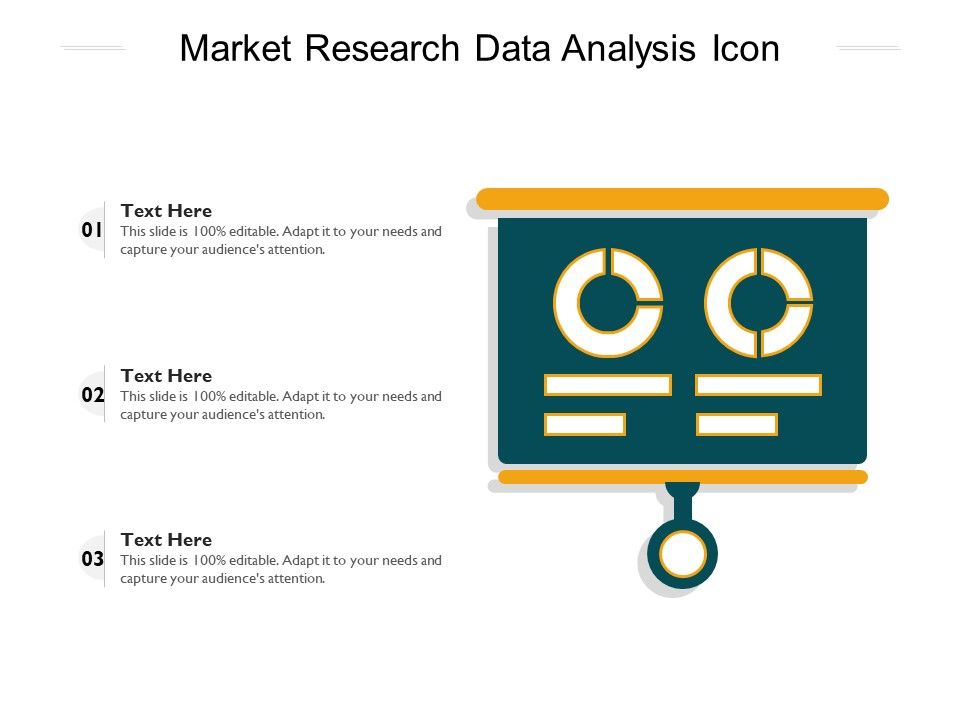 Market Research Data Analysis Icon

01
Text Here
This slide is 100% editable. Adapt it to your needs and capture your audience's attention.

02
Text Here
This slide is 100% editable. Adapt it to your needs and capture your audience's attention.

03
Text Here
This slide is 100% editable. Adapt it to your needs and capture your audience's attention.